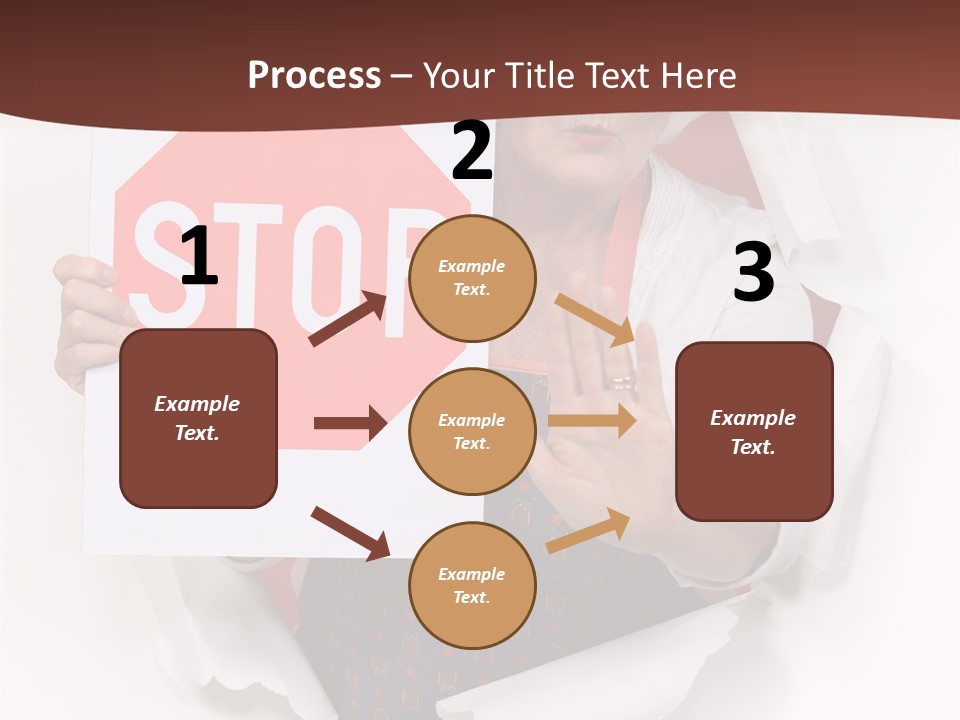 Process – Your Title Text Here

STOP

1

Example Text.

2

Example Text.

Example Text.

Example Text.

3

Example Text.